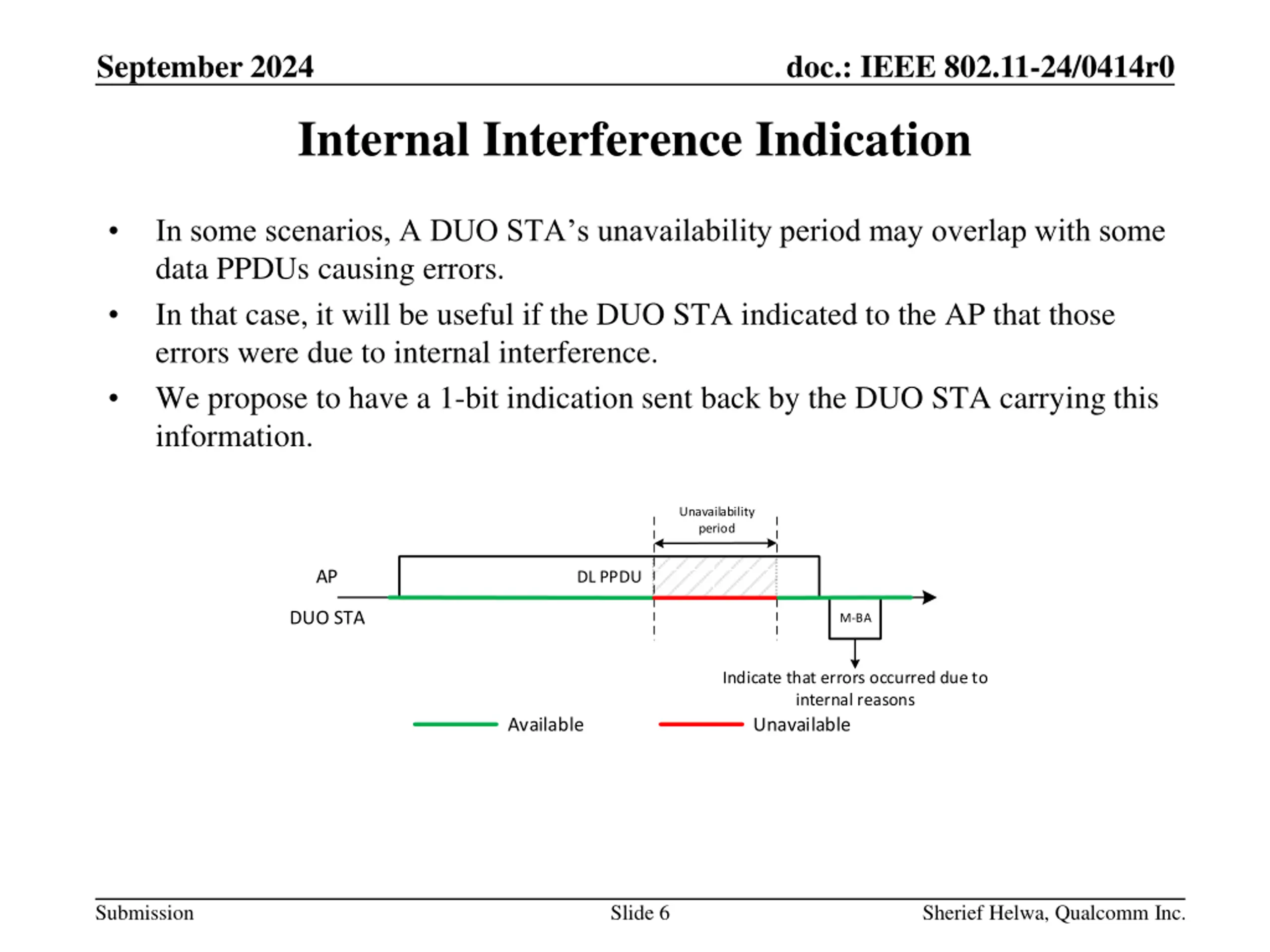 September 2024

doc.: IEEE 802.11-24/0414r0

Internal Interference Indication

• In some scenarios, A DUO STA's unavailability period may overlap with some data PPDUs causing errors.
• In that case, it will be useful if the DUO STA indicated to the AP that those errors were due to internal interference.
• We propose to have a 1-bit indication sent back by the DUO STA carrying this information.

Unavailability period

AP

DL PPDU

DUO STA

M-BA

Indicate that errors occurred due to internal reasons

Available

Unavailable

Submission

Slide 6

Sherief Helwa, Qualcomm Inc.